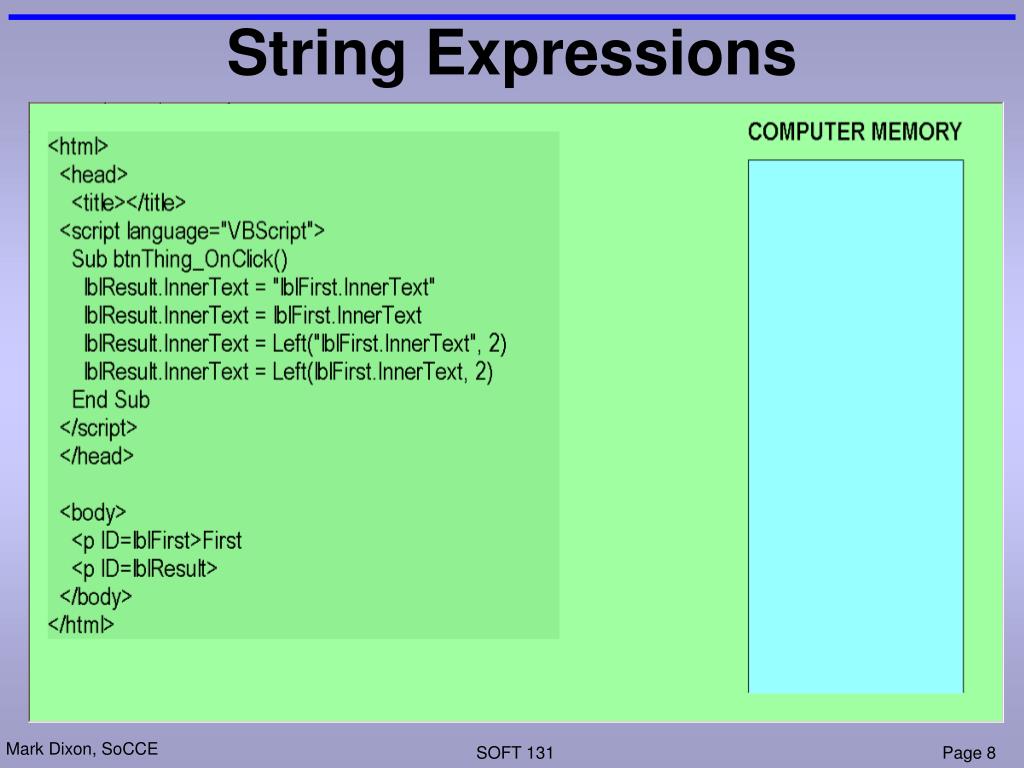 String Expressions

<html>
<head>
<title></title>
<script language="VBScript">
Sub btnThing_OnClick()
lblResult.InnerText = "lblFirst.InnerText"
lblResult.InnerText = lblFirst.InnerText
lblResult.InnerText = Left("lblFirst.InnerText", 2)
lblResult.InnerText = Left(lblFirst.InnerText, 2)
End Sub
</script>
</head>

<body>
<p ID=lblFirst>First
<p ID=lblResult>
</body>
</html>

COMPUTER MEMORY

Mark Dixon, SoCCE

SOFT 131

Page 8